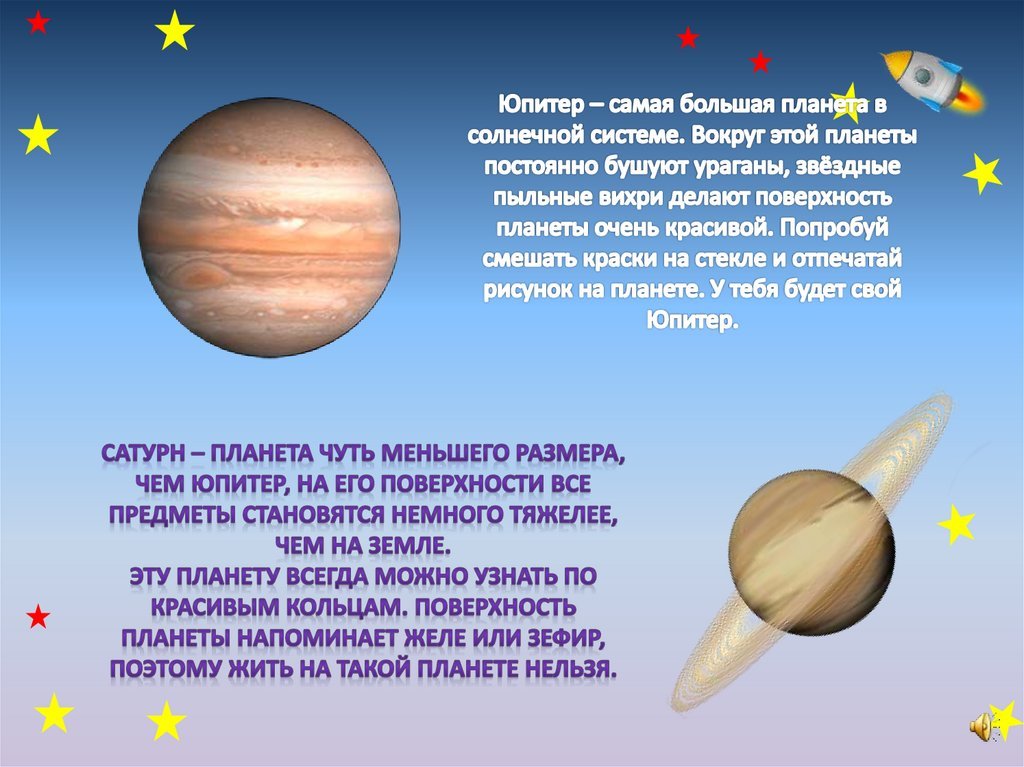 Юпитер – самая большая планета в солнечной системе. Вокруг этой планеты постоянно бушуют ураганы, звёздные пыльные вихри делают поверхность планеты очень красивой. Попробуй смешать краски на стекле и отпечатай рисунок на планете. У тебя будет свой Юпитер.

САТУРН – ПЛАНЕТА ЧУТЬ МЕНЬШЕГО РАЗМЕРА, ЧЕМ ЮПИТЕР, НА ЕГО ПОВЕРХНОСТИ ВСЕ ПРЕДМЕТЫ СТАНОВЯТСЯ НЕМНОГО ТЯЖЕЛЕЕ, ЧЕМ НА ЗЕМЛЕ.
ЭТУ ПЛАНЕТУ ВСЕГДА МОЖНО УЗНАТЬ ПО КРАСИВЫМ КОЛЬЦАМ. ПОВЕРХНОСТЬ ПЛАНЕТЫ НАПОМИНАЕТ ЖЕЛЕ ИЛИ ЗЕФИР, ПОЭТОМУ ЖИТЬ НА ТАКОЙ ПЛАНЕТЕ НЕЛЬЗЯ.